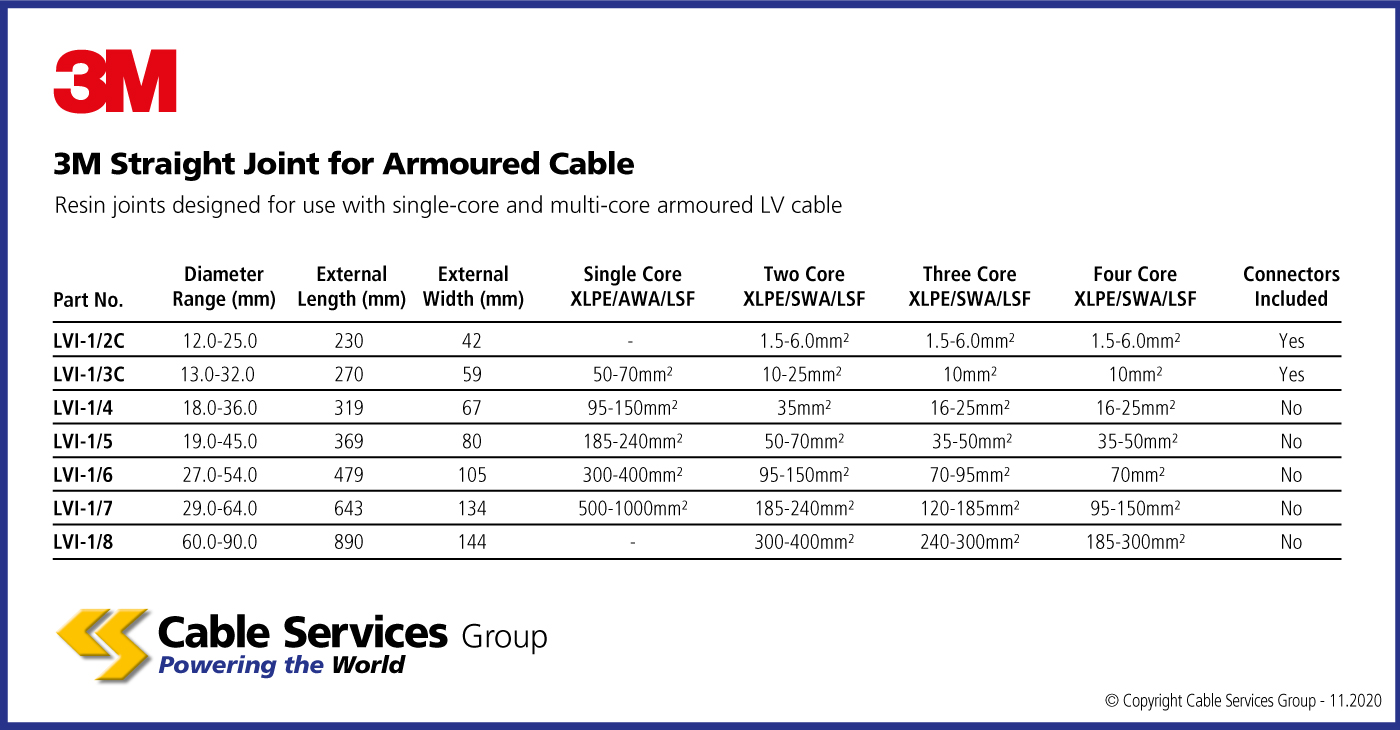 3M

3M Straight Joint for Armoured Cable

Resin joints designed for use with single-core and multi-core armoured LV cable

| Part No. | Diameter Range (mm) | External Length (mm) | External Width (mm) | Single Core XLPE/AWA/LSF | Two Core XLPE/SWA/LSF | Three Core XLPE/SWA/LSF | Four Core XLPE/SWA/LSF | Connectors Included |
|---|---|---|---|---|---|---|---|---|
| LVI-1/2C | 12.0-25.0 | 230 | 42 | - | 1.5-6.0mm² | 1.5-6.0mm² | 1.5-6.0mm² | Yes |
| LVI-1/3C | 13.0-32.0 | 270 | 59 | 50-70mm² | 10-25mm² | 10mm² | 10mm² | Yes |
| LVI-1/4 | 18.0-36.0 | 319 | 67 | 95-150mm² | 35mm² | 16-25mm² | 16-25mm² | No |
| LVI-1/5 | 19.0-45.0 | 369 | 80 | 185-240mm² | 50-70mm² | 35-50mm² | 35-50mm² | No |
| LVI-1/6 | 27.0-54.0 | 479 | 105 | 300-400mm² | 95-150mm² | 70-95mm² | 70mm² | No |
| LVI-1/7 | 29.0-64.0 | 643 | 134 | 500-1000mm² | 185-240mm² | 120-185mm² | 95-150mm² | No |
| LVI-1/8 | 60.0-90.0 | 890 | 144 | - | 300-400mm² | 240-300mm² | 185-300mm² | No |

Cable Services Group
Powering the World

© Copyright Cable Services Group - 11.2020